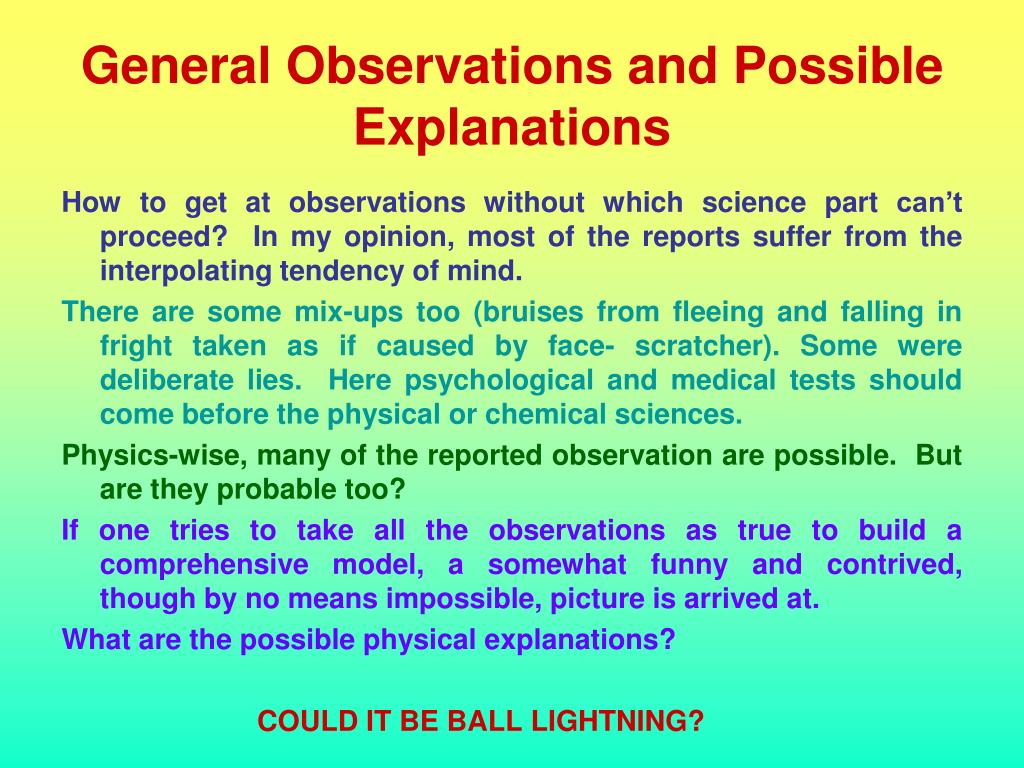 General Observations and Possible Explanations

How to get at observations without which science part can't proceed? In my opinion, most of the reports suffer from the interpolating tendency of mind.

There are some mix-ups too (bruises from fleeing and falling in fright taken as if caused by face- scratcher). Some were deliberate lies. Here psychological and medical tests should come before the physical or chemical sciences.

Physics-wise, many of the reported observation are possible. But are they probable too?

If one tries to take all the observations as true to build a comprehensive model, a somewhat funny and contrived, though by no means impossible, picture is arrived at.

What are the possible physical explanations?

COULD IT BE BALL LIGHTNING?